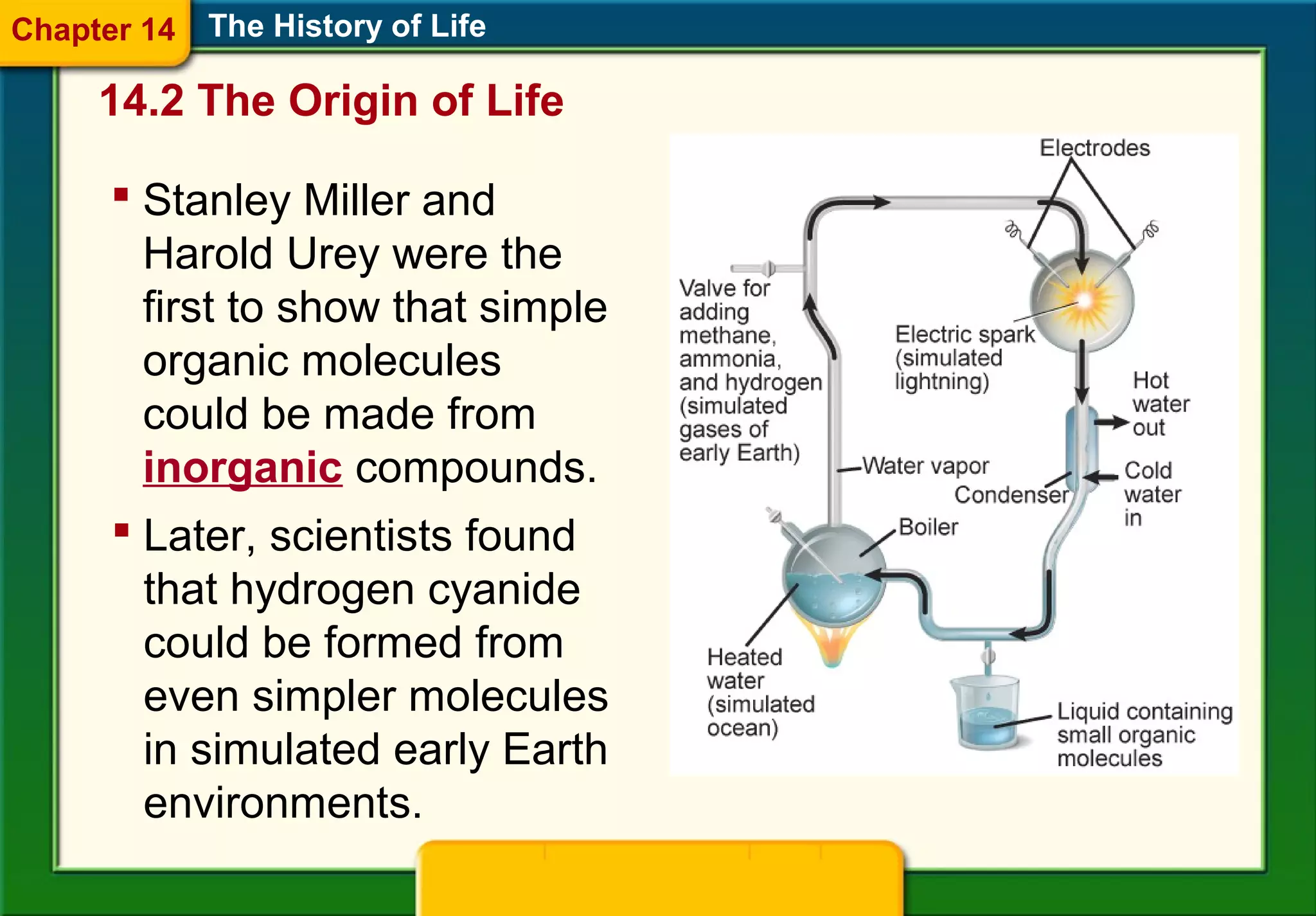 Chapter 14 The History of Life

14.2 The Origin of Life

▪ Stanley Miller and Harold Urey were the first to show that simple organic molecules could be made from inorganic compounds.

▪ Later, scientists found that hydrogen cyanide could be formed from even simpler molecules in simulated early Earth environments.

Electrodes

Valve for adding methane, ammonia, and hydrogen (simulated gases of early Earth)

Electric spark (simulated lightning)

Hot water out

Water vapor

Condenser

Cold water in

Boiler

Heated water (simulated ocean)

Liquid containing small organic molecules